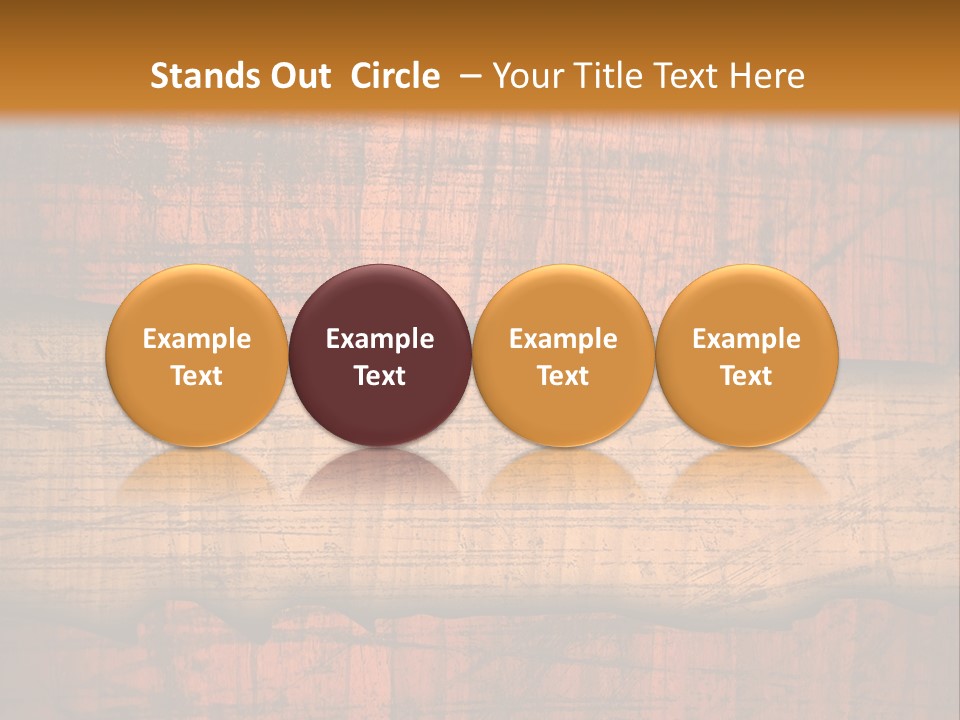 Stands Out Circle – Your Title Text Here

Example Text

Example Text

Example Text

Example Text